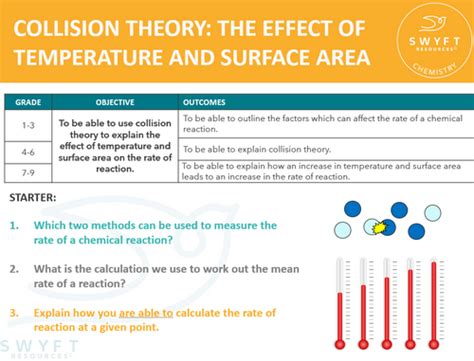 COLLISION THEORY: THE EFFECT OF TEMPERATURE AND SURFACE AREA

SWYFT RESOURCES CHEMISTRY

| GRADE | OBJECTIVE | OUTCOMES |
|---|---|---|
| 1-3 | To be able to use collision theory to explain the effect of temperature and surface area on the rate of reaction. | To be able to outline the factors which can affect the rate of a chemical reaction. |
| 4-6 | | To be able to explain collision theory. |
| 7-9 | | To be able to explain how an increase in temperature and surface area leads to an increase in the rate of reaction. |

STARTER:

1. Which two methods can be used to measure the rate of a chemical reaction?

2. What is the calculation we use to work out the mean rate of a reaction?

3. Explain how you are able to calculate the rate of reaction at a given point.

SWYFT RESOURCES